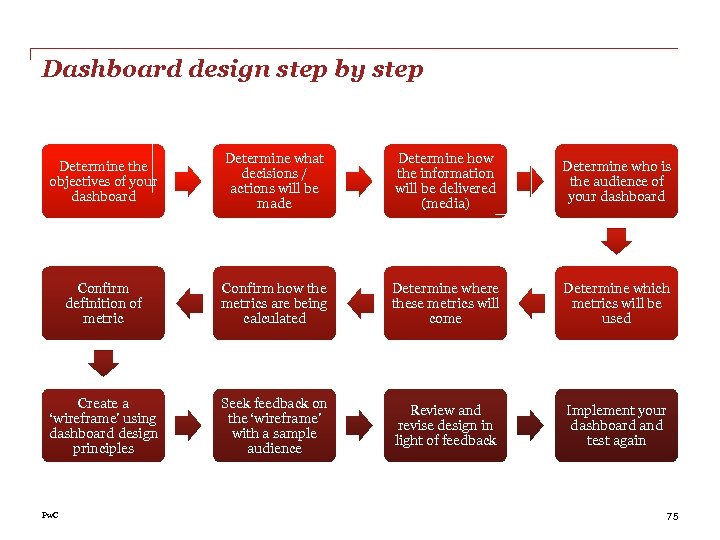 Dashboard design step by step

Determine the objectives of your dashboard

Determine what decisions / actions will be made

Determine how the information will be delivered (media)

Determine who is the audience of your dashboard

Determine which metrics will be used

Determine where these metrics will come

Confirm how the metrics are being calculated

Confirm definition of metric

Create a 'wireframe' using dashboard design principles

Seek feedback on the 'wireframe' with a sample audience

Review and revise design in light of feedback

Implement your dashboard and test again

PwC

75